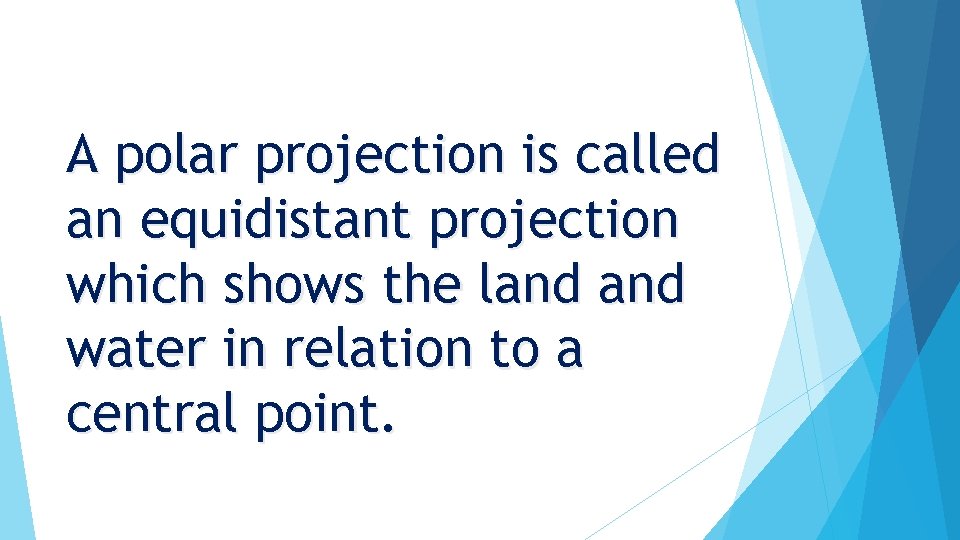 A polar projection is called an equidistant projection which shows the land and water in relation to a central point.